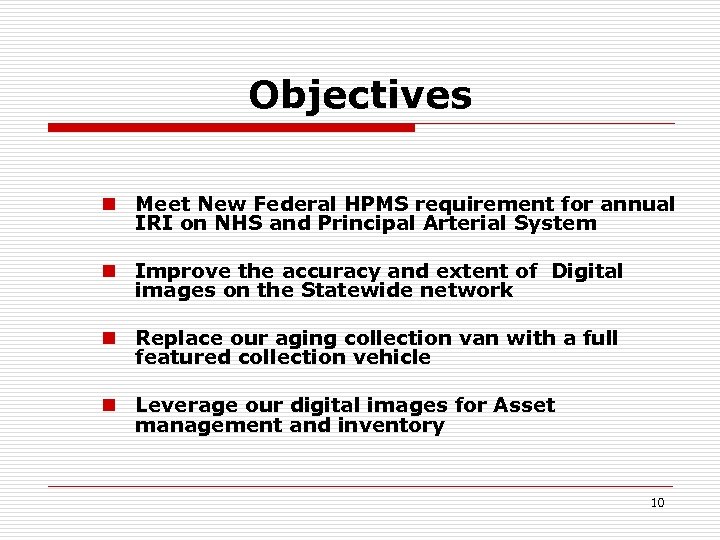 Objectives

Meet New Federal HPMS requirement for annual IRI on NHS and Principal Arterial System

Improve the accuracy and extent of  Digital images on the Statewide network

Replace our aging collection van with a full featured collection vehicle

Leverage our digital images for Asset management and inventory

10